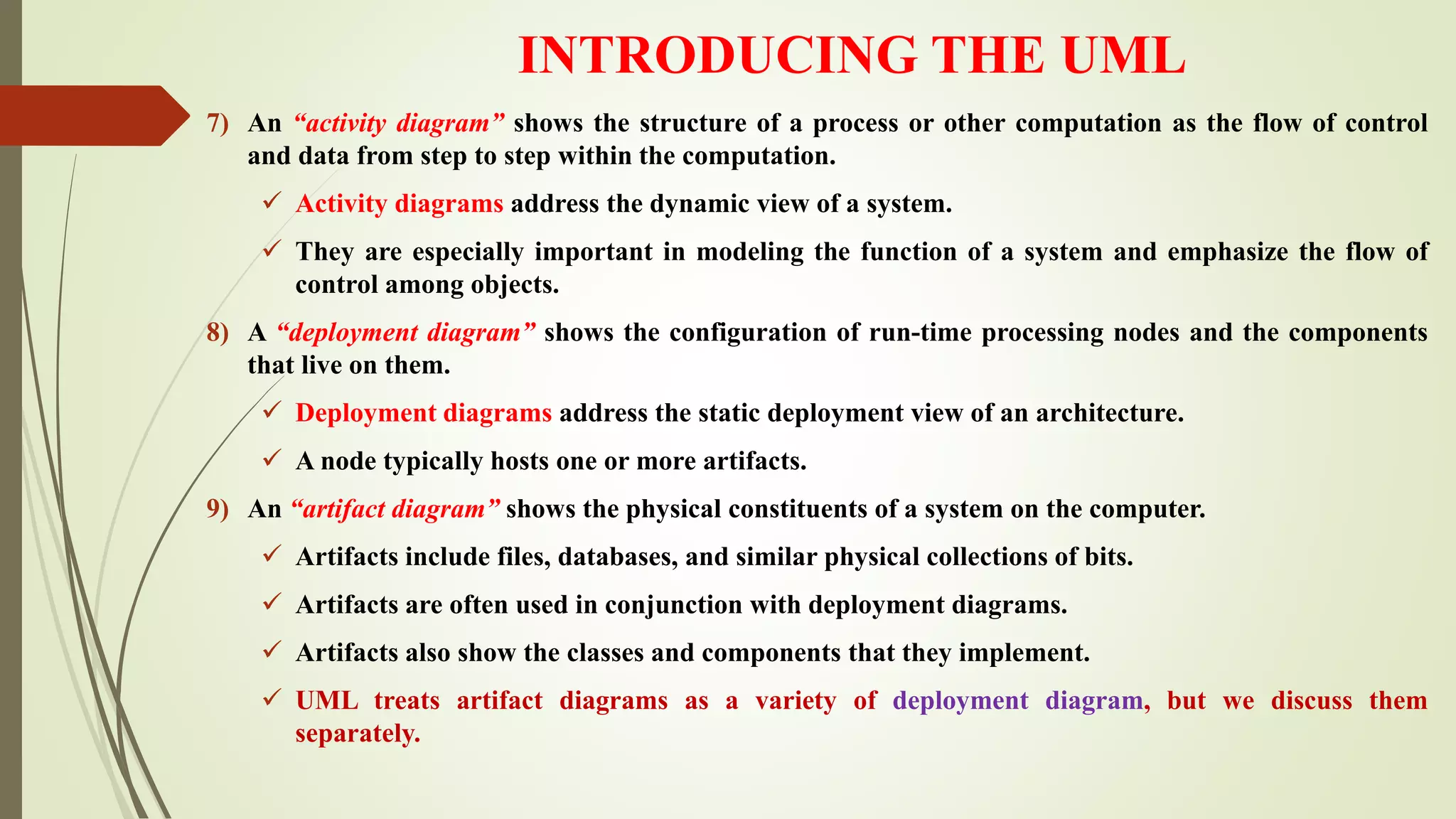 INTRODUCING THE UML

7) An “activity diagram” shows the structure of a process or other computation as the flow of control and data from step to step within the computation.

✓ Activity diagrams address the dynamic view of a system.

✓ They are especially important in modeling the function of a system and emphasize the flow of control among objects.

8) A “deployment diagram” shows the configuration of run-time processing nodes and the components that live on them.

✓ Deployment diagrams address the static deployment view of an architecture.

✓ A node typically hosts one or more artifacts.

9) An “artifact diagram” shows the physical constituents of a system on the computer.

✓ Artifacts include files, databases, and similar physical collections of bits.

✓ Artifacts are often used in conjunction with deployment diagrams.

✓ Artifacts also show the classes and components that they implement.

✓ UML treats artifact diagrams as a variety of deployment diagram, but we discuss them separately.